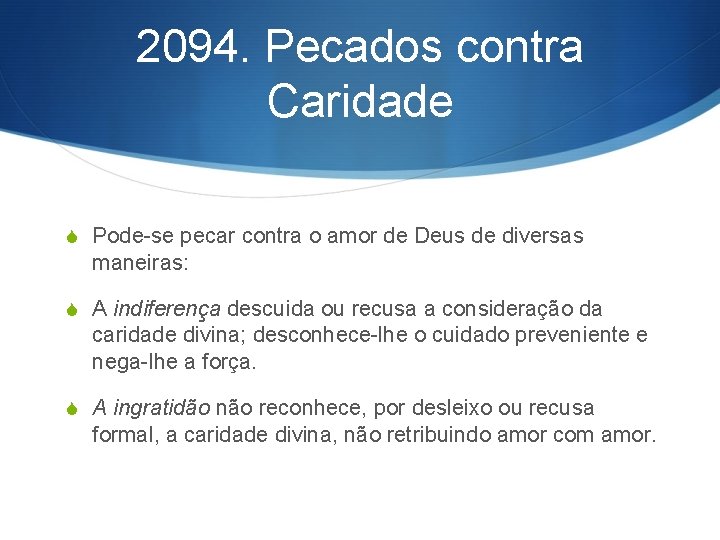 2094. Pecados contra Caridade

Pode-se pecar contra o amor de Deus de diversas maneiras:

A indiferença descuida ou recusa a consideração da caridade divina; desconhece-lhe o cuidado preveniente e nega-lhe a força.

A ingratidão não reconhece, por desleixo ou recusa formal, a caridade divina, não retribuindo amor com amor.